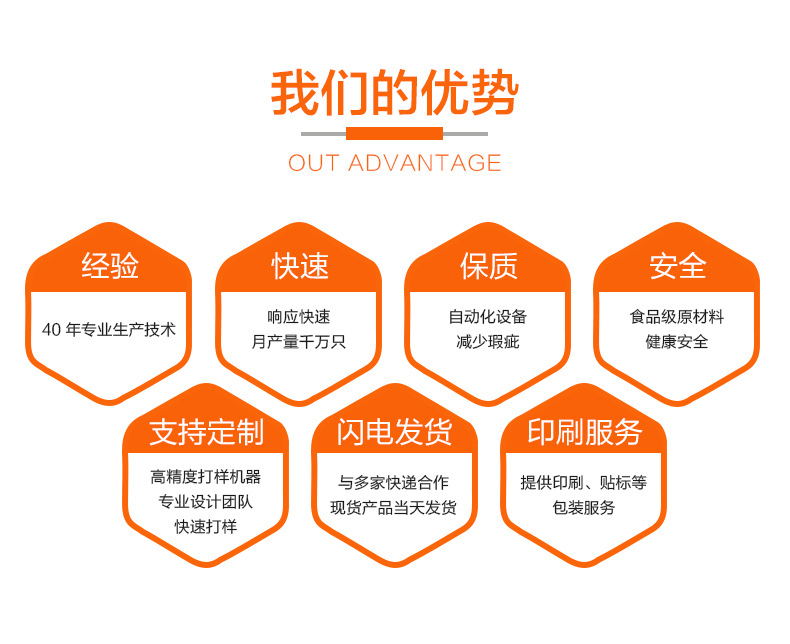 我们的优势

OUT ADVANTAGE

经验

40 年专业生产技术

快速

响应快速
月产量千万只

保质

自动化设备
减少瑕疵

安全

食品级原材料
健康安全

支持定制

高精度打样机器
专业设计团队
快速打样

闪电发货

与多家快递合作
现货产品当天发货

印刷服务

提供印刷、贴标等
包装服务